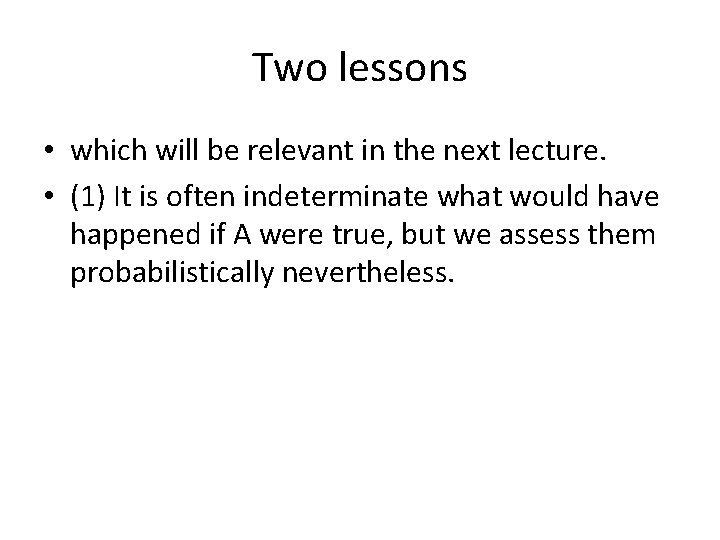 Two lessons

• which will be relevant in the next lecture.
• (1) It is often indeterminate what would have happened if A were true, but we assess them probabilistically nevertheless.